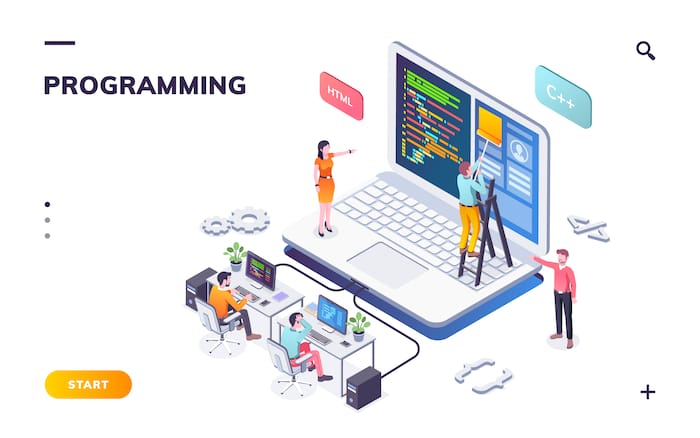 PROGRAMMING

HTML

C++

START